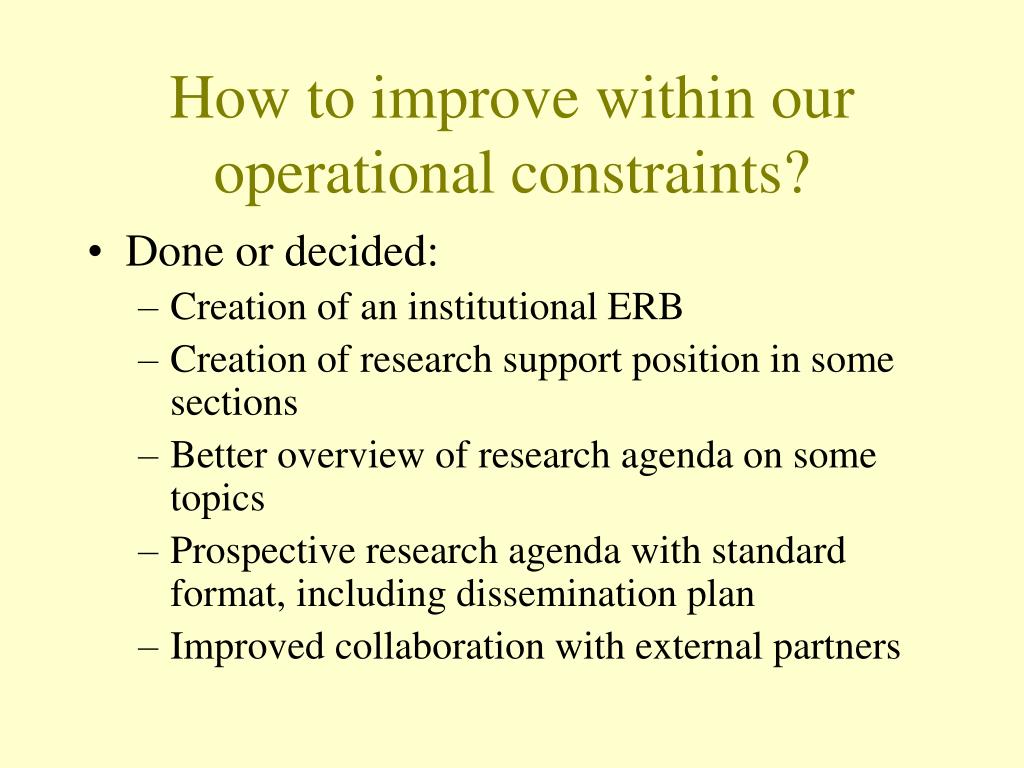 How to improve within our operational constraints?

• Done or decided:
– Creation of an institutional ERB
– Creation of research support position in some sections
– Better overview of research agenda on some topics
– Prospective research agenda with standard format, including dissemination plan
– Improved collaboration with external partners